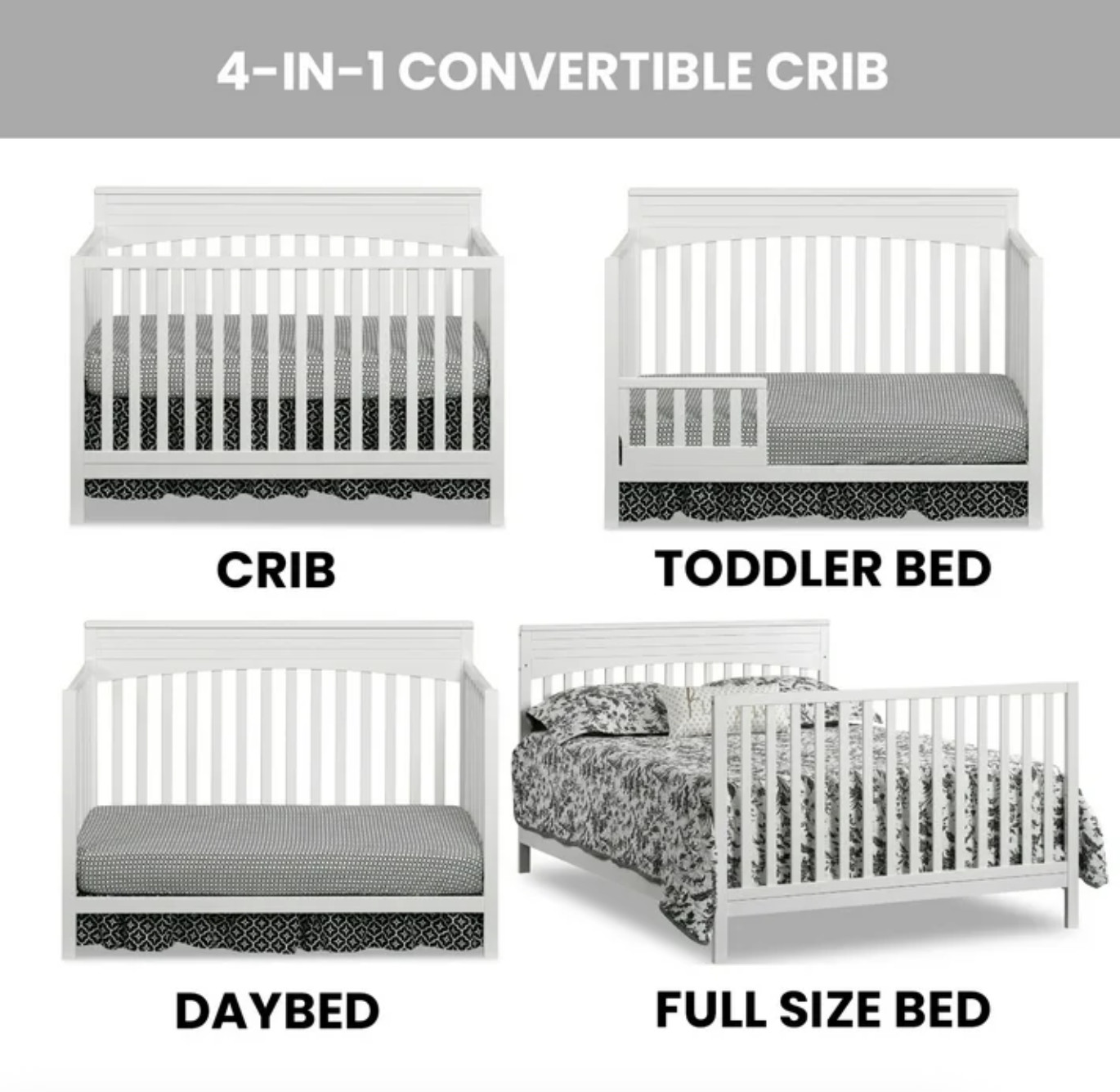 4-IN-1 CONVERTIBLE CRIB

CRIB

TODDLER BED

DAYBED

FULL SIZE BED